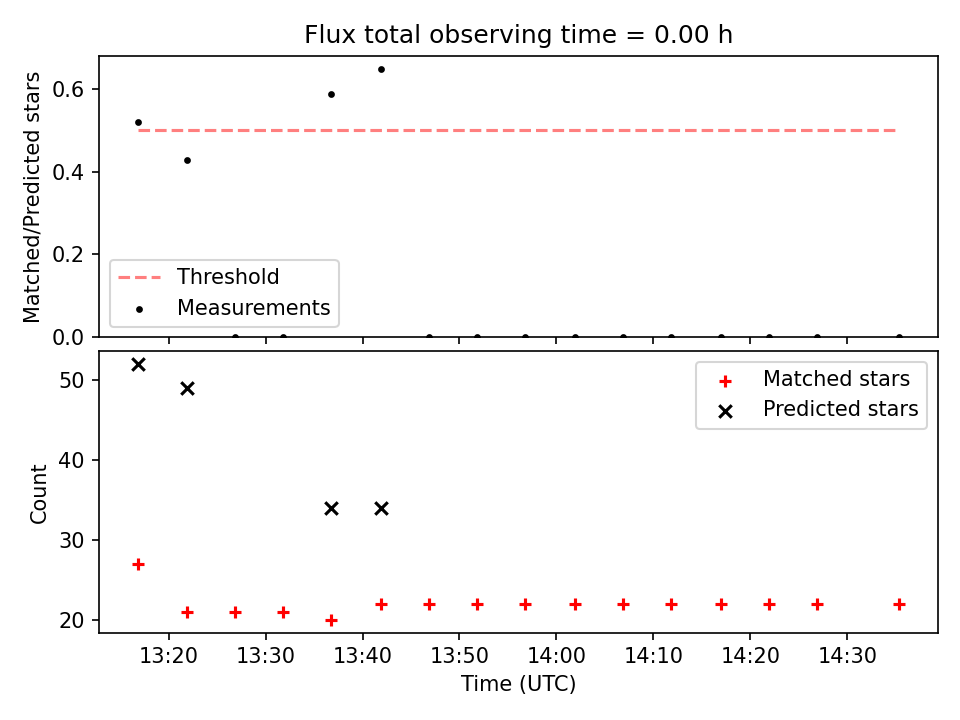 Flux total observing time = 0.00 h

Matched/Predicted stars

0.6
0.4
0.2
0.0

Threshold
Measurements

Count

50
40
30
20

Matched stars
Predicted stars

13:20
13:30
13:40
13:50
14:00
14:10
14:20
14:30

Time (UTC)